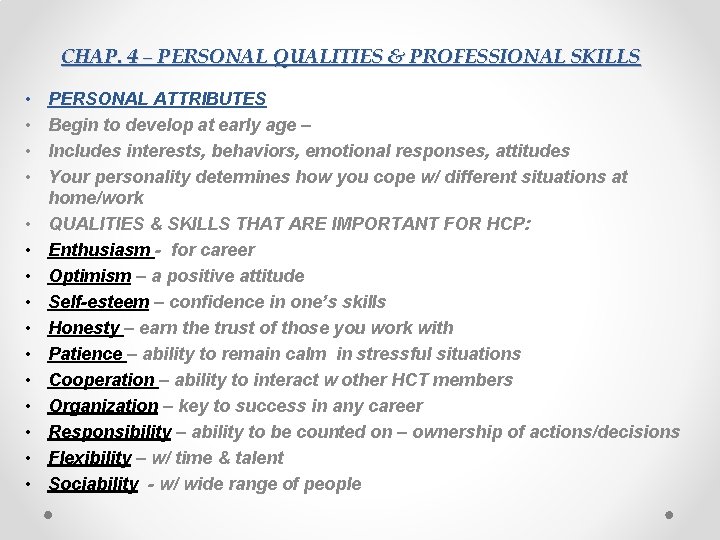 CHAP. 4 – PERSONAL QUALITIES & PROFESSIONAL SKILLS

• PERSONAL ATTRIBUTES
• Begin to develop at early age –
• Includes interests, behaviors, emotional responses, attitudes
• Your personality determines how you cope w/ different situations at home/work
• QUALITIES & SKILLS THAT ARE IMPORTANT FOR HCP:
• Enthusiasm - for career
• Optimism – a positive attitude
• Self-esteem – confidence in one's skills
• Honesty – earn the trust of those you work with
• Patience – ability to remain calm in stressful situations
• Cooperation – ability to interact w other HCT members
• Organization – key to success in any career
• Responsibility – ability to be counted on – ownership of actions/decisions
• Flexibility – w/ time & talent
• Sociability - w/ wide range of people